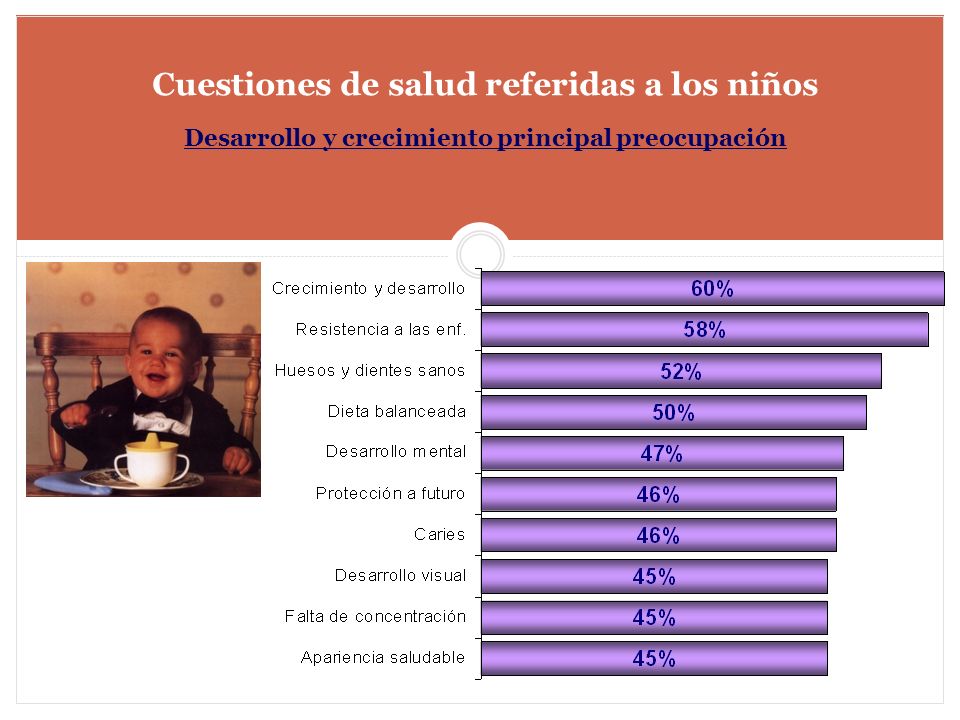 Cuestiones de salud referidas a los niños

Desarrollo y crecimiento principal preocupación

| | |
|---|---|
| Crecimiento y desarrollo | 60% |
| Resistencia a las enf. | 58% |
| Huesos y dientes sanos | 52% |
| Dieta balanceada | 50% |
| Desarrollo mental | 47% |
| Protección a futuro | 46% |
| Caries | 46% |
| Desarrollo visual | 45% |
| Falta de concentración | 45% |
| Apariencia saludable | 45% |